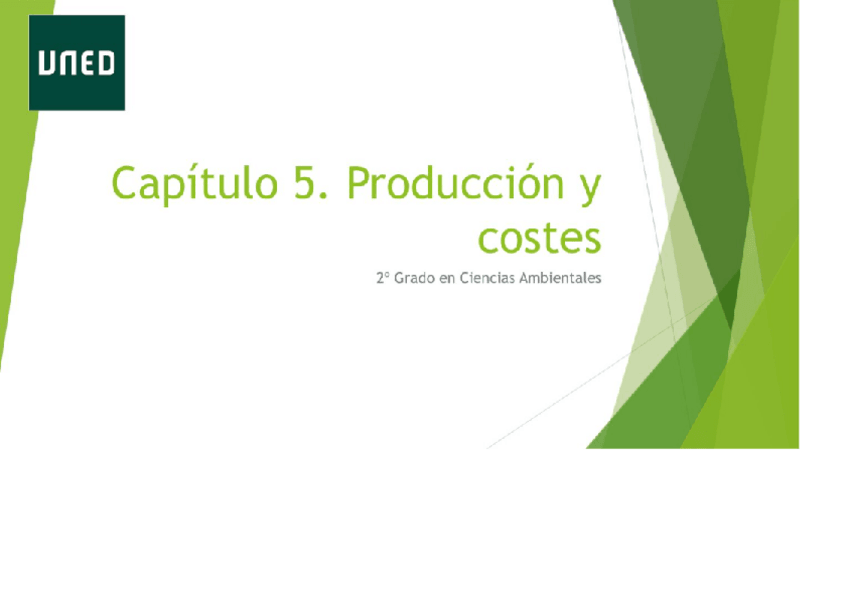 UNED

Capítulo 5. Producción y costes

2º Grado en Ciencias Ambientales